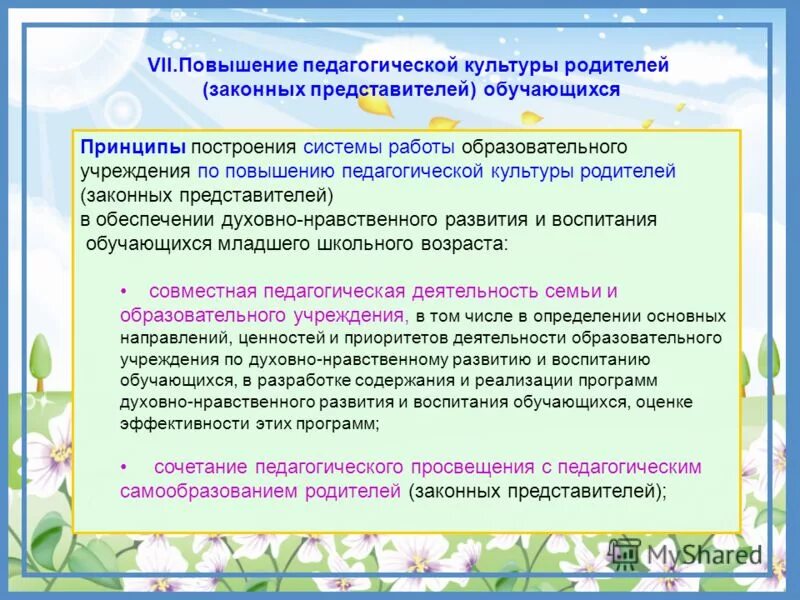 VII.Повышение педагогической культуры родителей (законных представителей) обучающихся

Принципы построения системы работы образовательного учреждения по повышению педагогической культуры родителей (законных представителей)
в обеспечении духовно-нравственного развития и воспитания обучающихся младшего школьного возраста:

• совместная педагогическая деятельность семьи и образовательного учреждения, в том числе в определении основных направлений, ценностей и приоритетов деятельности образовательного учреждения по духовно-нравственному развитию и воспитанию обучающихся, в разработке содержания и реализации программ духовно-нравственного развития и воспитания обучающихся, оценке эффективности этих программ;

• сочетание педагогического просвещения с педагогическим самообразованием родителей (законных представителей);

MyShared